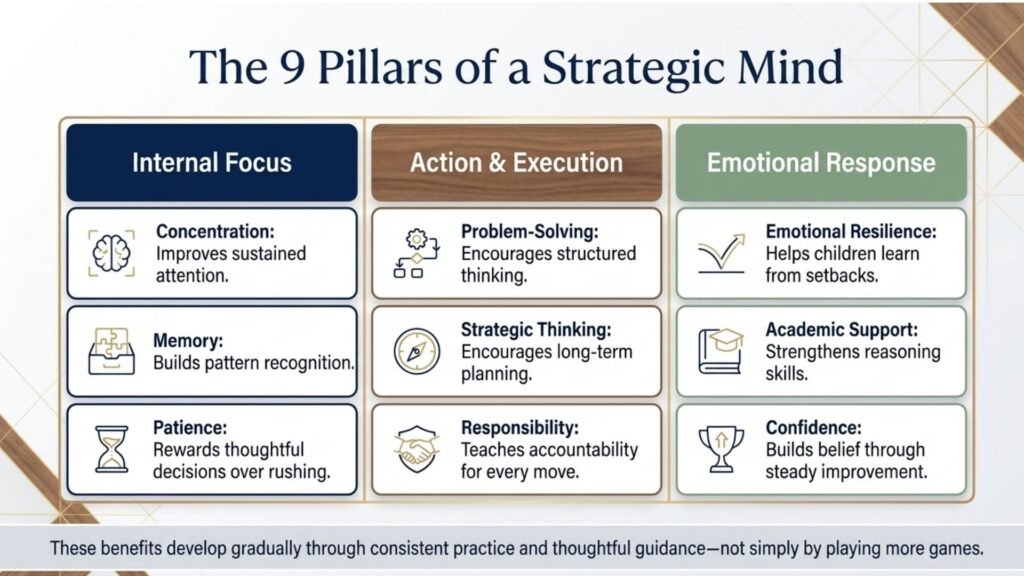 The 9 Pillars of a Strategic Mind

Internal Focus

Concentration:
Improves sustained attention.

Memory:
Builds pattern recognition.

Patience:
Rewards thoughtful decisions over rushing.

Action & Execution

Problem-Solving:
Encourages structured thinking.

Strategic Thinking:
Encourages long-term planning.

Responsibility:
Teaches accountability for every move.

Emotional Response

Emotional Resilience:
Helps children learn from setbacks.

Academic Support:
Strengthens reasoning skills.

Confidence:
Builds belief through steady improvement.

These benefits develop gradually through consistent practice and thoughtful guidance—not simply by playing more games.